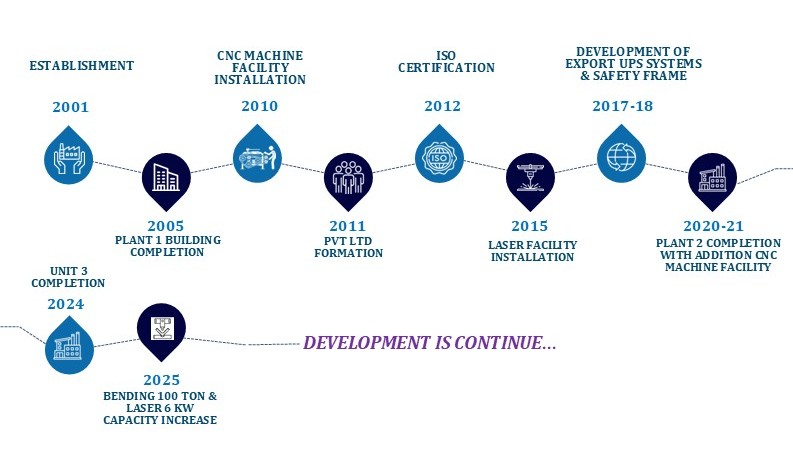 ESTABLISHMENT

2001

2005
PLANT 1 BUILDING COMPLETION

CNC MACHINE FACILITY INSTALLATION

2010

2011
PVT LTD FORMATION

ISO CERTIFICATION

2012

ISO

2015
LASER FACILITY INSTALLATION

DEVELOPMENT OF EXPORT UPS SYSTEMS & SAFETY FRAME

2017-18

2020-21
PLANT 2 COMPLETION WITH ADDITION CNC MACHINE FACILITY

UNIT 3 COMPLETION
2024

2025
BENDING 100 TON & LASER 6 KW CAPACITY INCREASE

DEVELOPMENT IS CONTINUE...